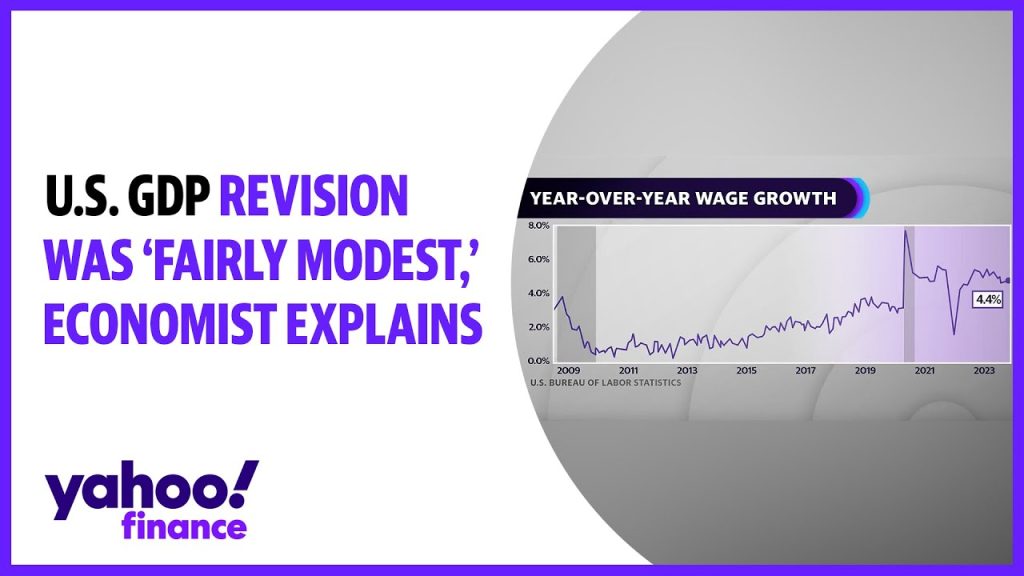 U.S. GDP REVISION WAS 'FAIRLY MODEST,' ECONOMIST EXPLAINS

YEAR-OVER-YEAR WAGE GROWTH

8.0%
6.0%
4.0%
2.0%
0.0%

4.4%

2009 2011 2013 2015 2017 2019 2021 2023

U.S. BUREAU OF LABOR STATISTICS

yahoo!
finance